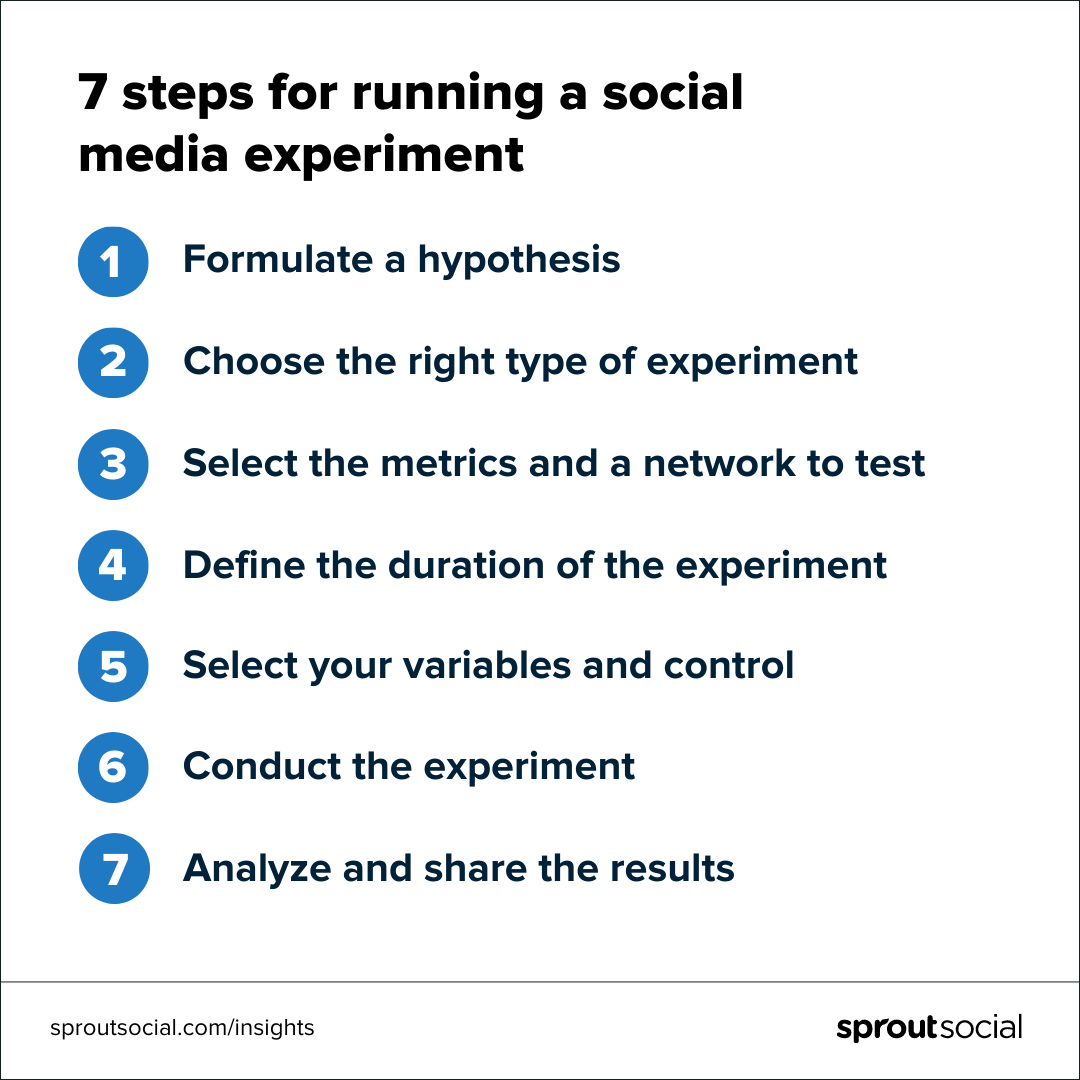 7 steps for running a social media experiment

1 Formulate a hypothesis

2 Choose the right type of experiment

3 Select the metrics and a network to test

4 Define the duration of the experiment

5 Select your variables and control

6 Conduct the experiment

7 Analyze and share the results

sproutsocial.com/insights

sproutsocial